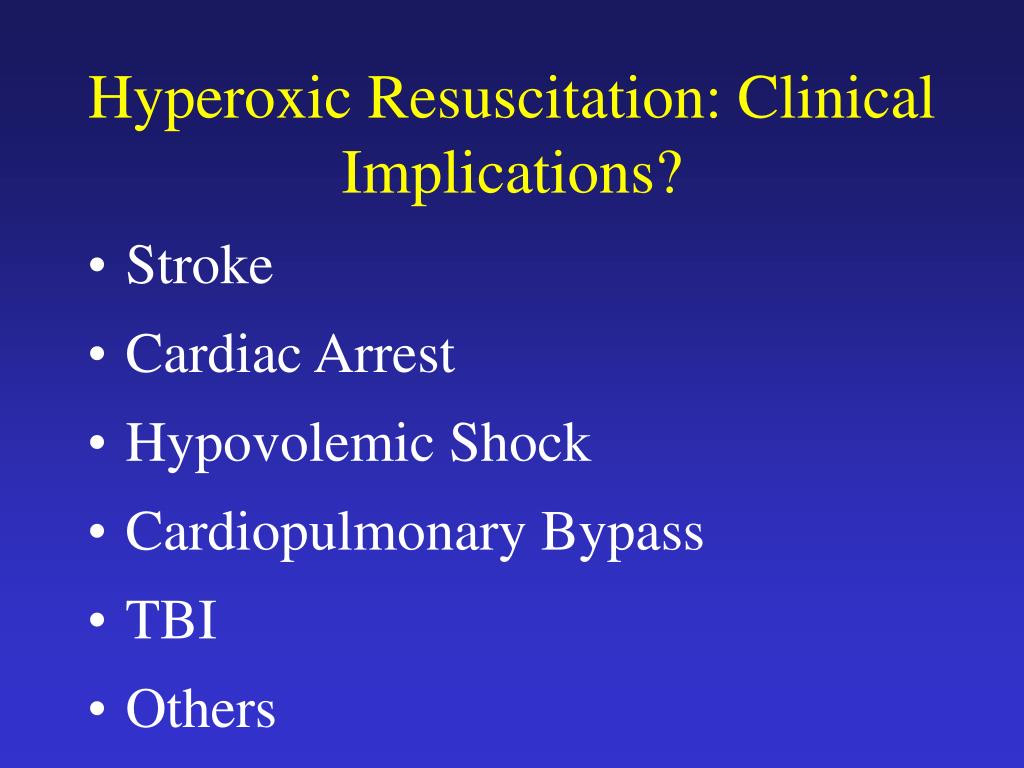 Hyperoxic Resuscitation: Clinical Implications?

• Stroke
• Cardiac Arrest
• Hypovolemic Shock
• Cardiopulmonary Bypass
• TBI
• Others